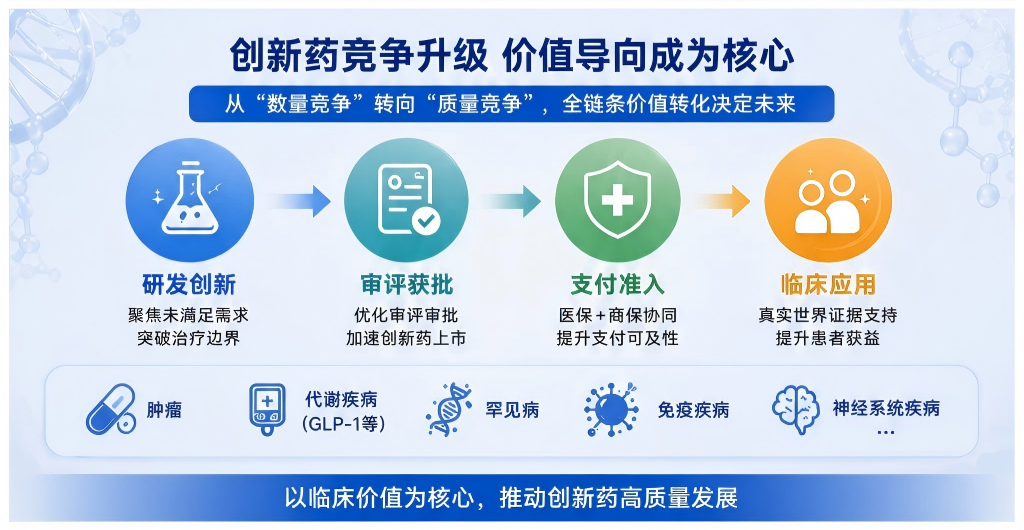 创新药竞争升级 价值导向成为核心

从“数量竞争”转向“质量竞争”，全链条价值转化决定未来

研发创新
聚焦未满足需求
突破治疗边界

审评获批
优化审评审批
加速创新药上市

支付准入
医保+商保协同
提升支付可及性

临床应用
真实世界证据支持
提升患者获益

肿瘤

代谢疾病
(GLP-1等)

罕见病

免疫疾病

神经系统疾病
...

以临床价值为核心，推动创新药高质量发展